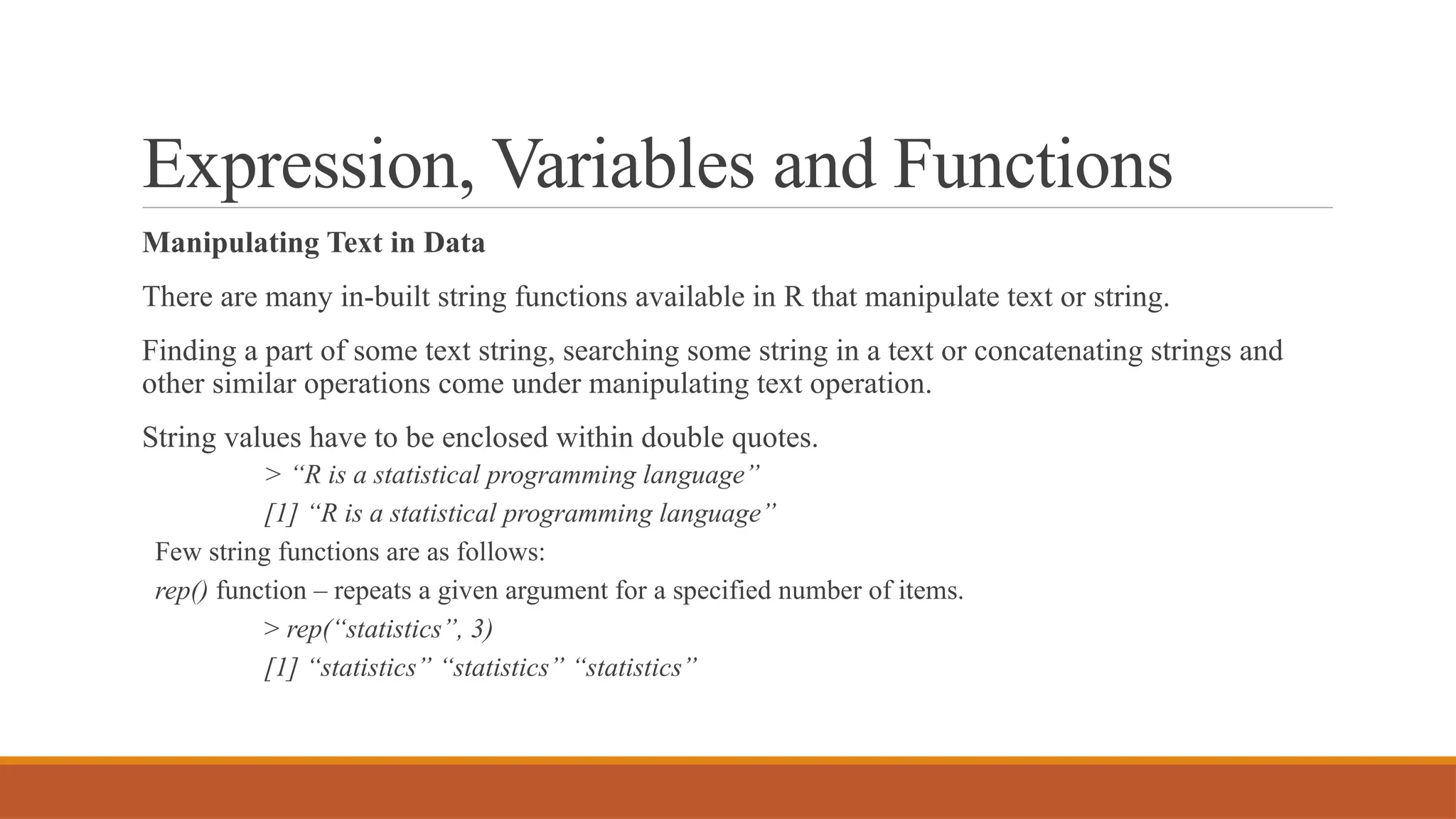 Expression, Variables and Functions

Manipulating Text in Data

There are many in-built string functions available in R that manipulate text or string.

Finding a part of some text string, searching some string in a text or concatenating strings and other similar operations come under manipulating text operation.

String values have to be enclosed within double quotes.

> “R is a statistical programming language”

[1] “R is a statistical programming language”

Few string functions are as follows:

rep() function – repeats a given argument for a specified number of items.

> rep(“statistics”, 3)

[1] “statistics” “statistics” “statistics”